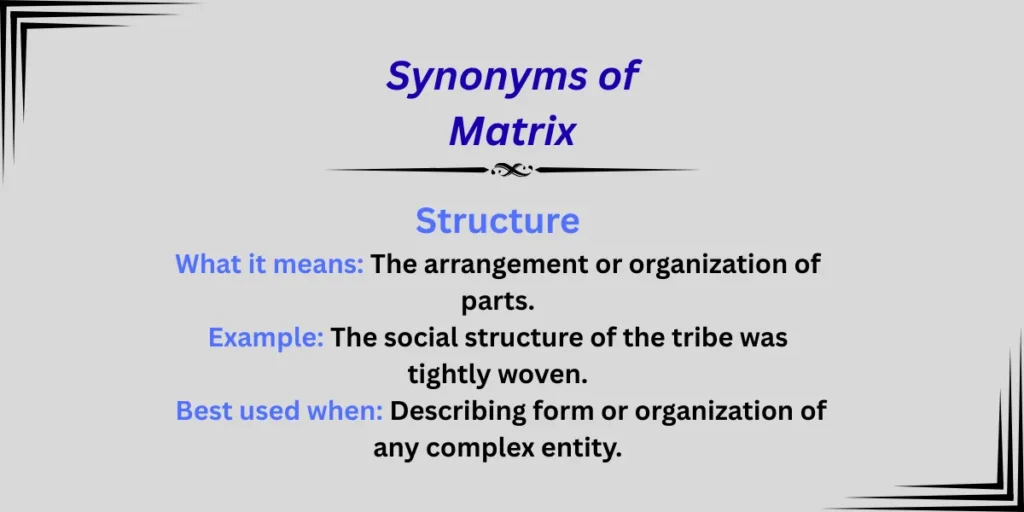 Synonyms of Matrix

Structure

What it means: The arrangement or organization of parts.

Example: The social structure of the tribe was tightly woven.

Best used when: Describing form or organization of any complex entity.